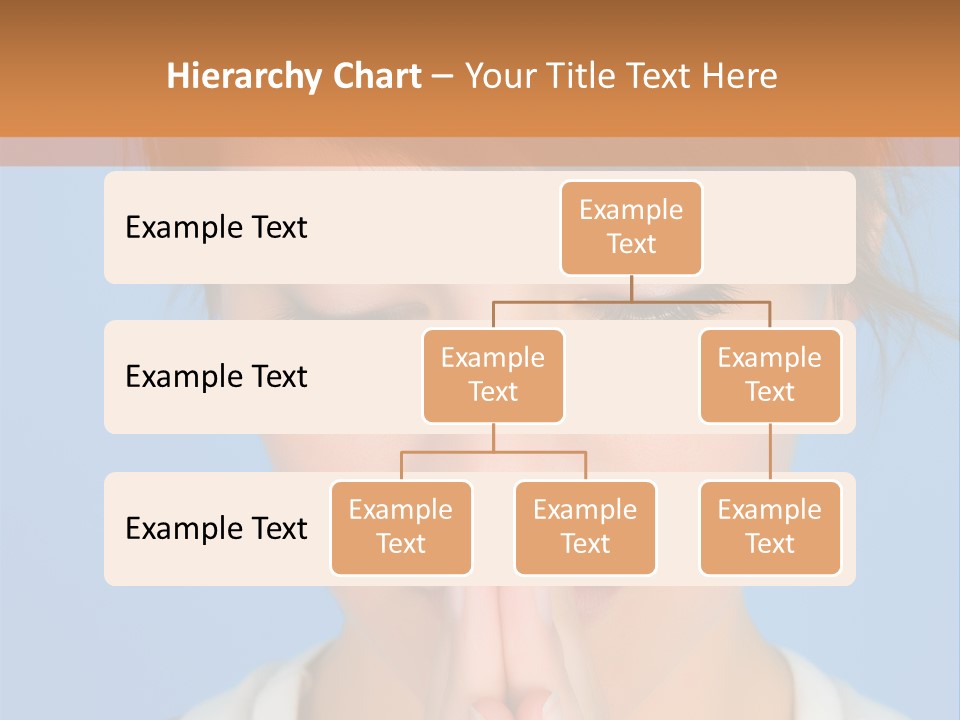 Hierarchy Chart – Your Title Text Here

Example Text

Example Text

Example Text

Example Text

Example Text

Example Text

Example Text

Example Text

Example Text